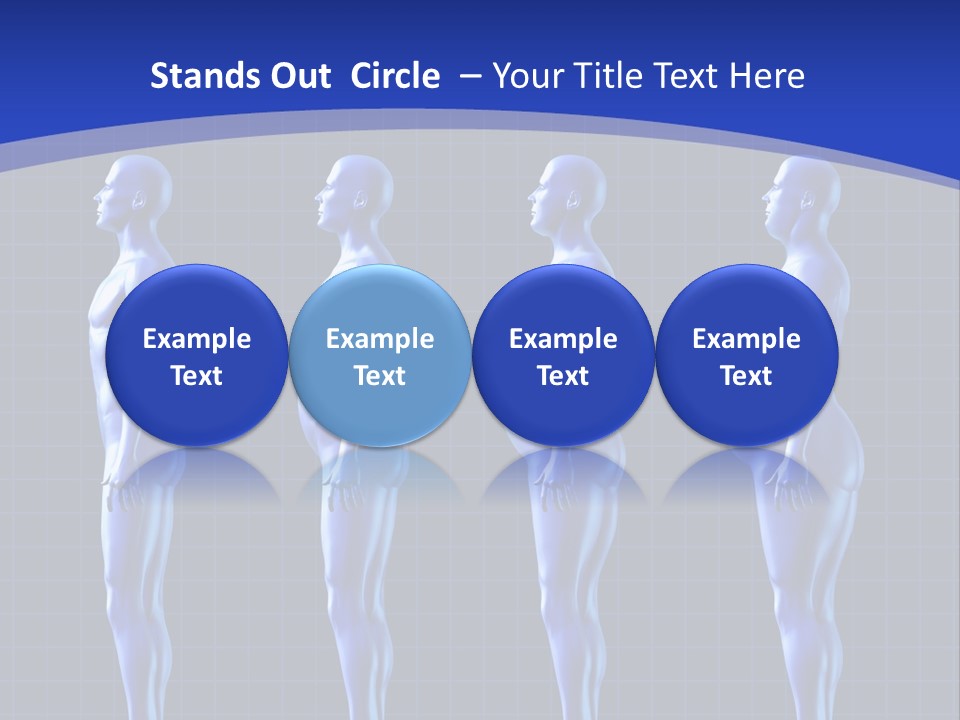 Stands Out Circle – Your Title Text Here

Example Text

Example Text

Example Text

Example Text